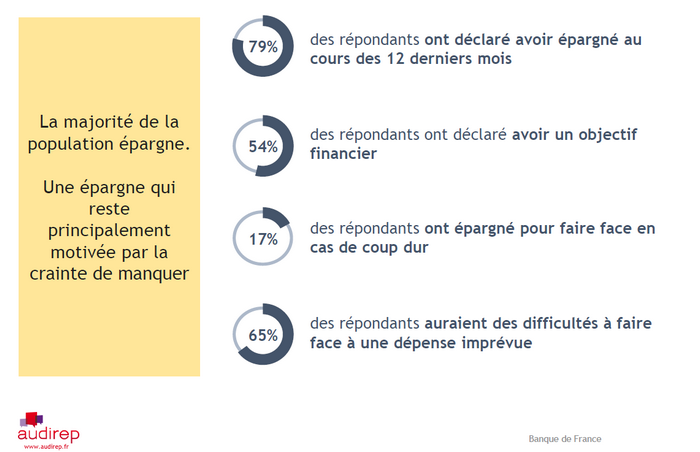 La majorité de la population épargne.

Une épargne qui reste principalement motivée par la crainte de manquer

79%

des répondants ont déclaré avoir épargné au cours des 12 derniers mois

54%

des répondants ont déclaré avoir un objectif financier

17%

des répondants ont épargné pour faire face en cas de coup dur

65%

des répondants auraient des difficultés à faire face à une dépense imprévue

audirep
www.audirep.fr

Banque de France